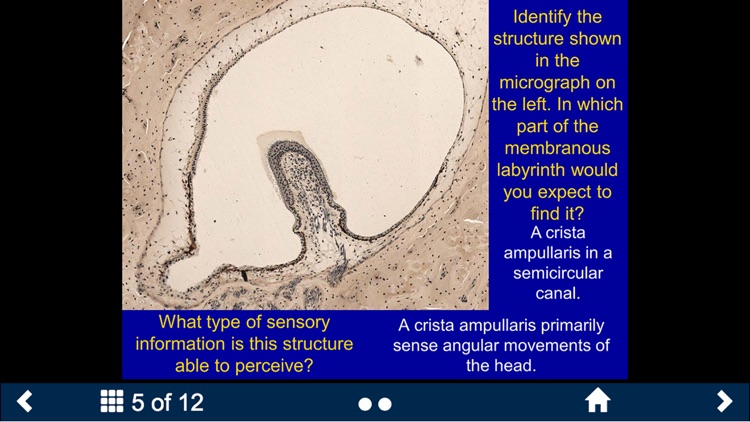 Identify the structure shown in the micrograph on the left. In which part of the membranous labyrinth would you expect to find it?

A crista ampullaris in a semicircular canal.

What type of sensory information is this structure able to perceive?

A crista ampullaris primarily sense angular movements of the head.

5 of 12